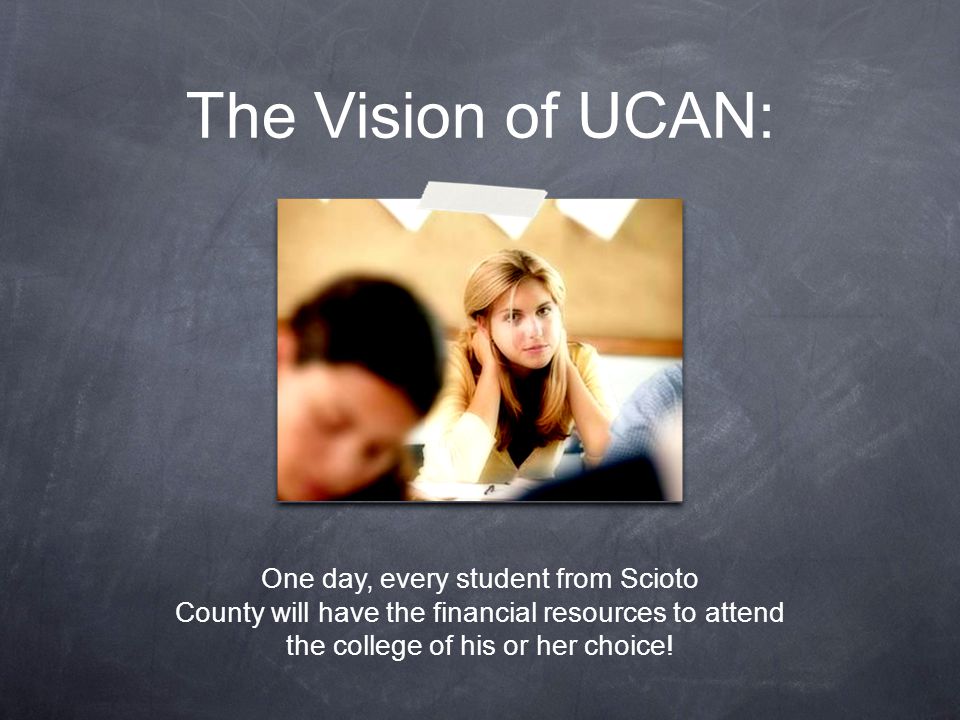 The Vision of UCAN:

One day, every student from Scioto County will have the financial resources to attend the college of his or her choice!